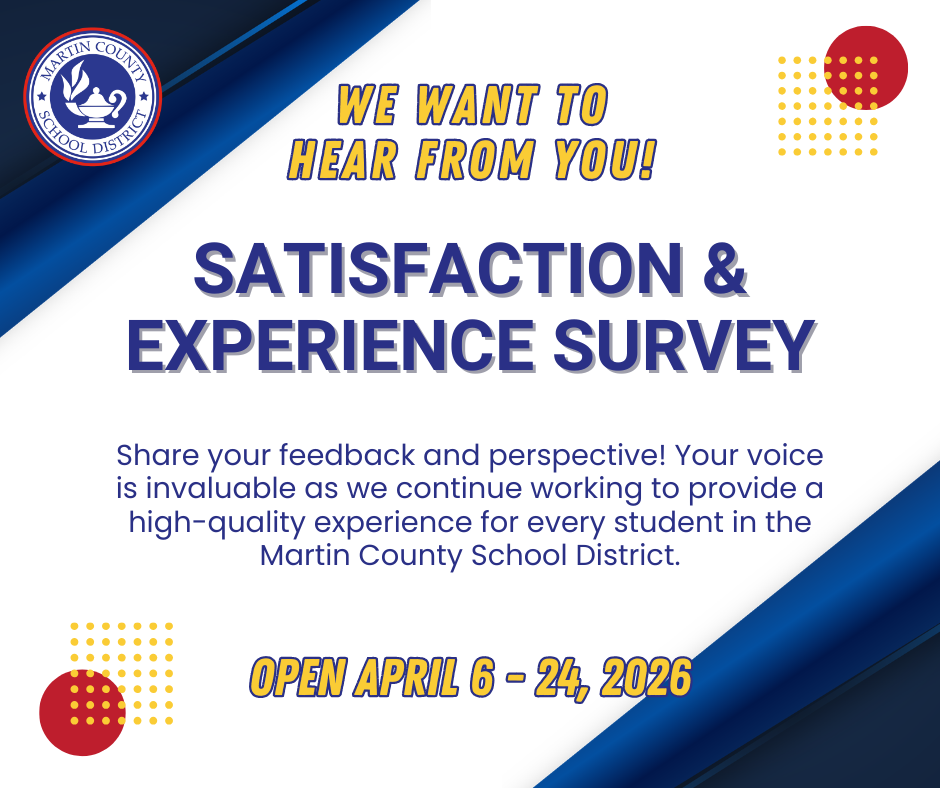 MARTIN COUNTY SCHOOL DISTRICT

WE WANT TO HEAR FROM YOU!

SATISFACTION & EXPERIENCE SURVEY

Share your feedback and perspective! Your voice is invaluable as we continue working to provide a high-quality experience for every student in the Martin County School District.

OPEN APRIL 6 - 24, 2026